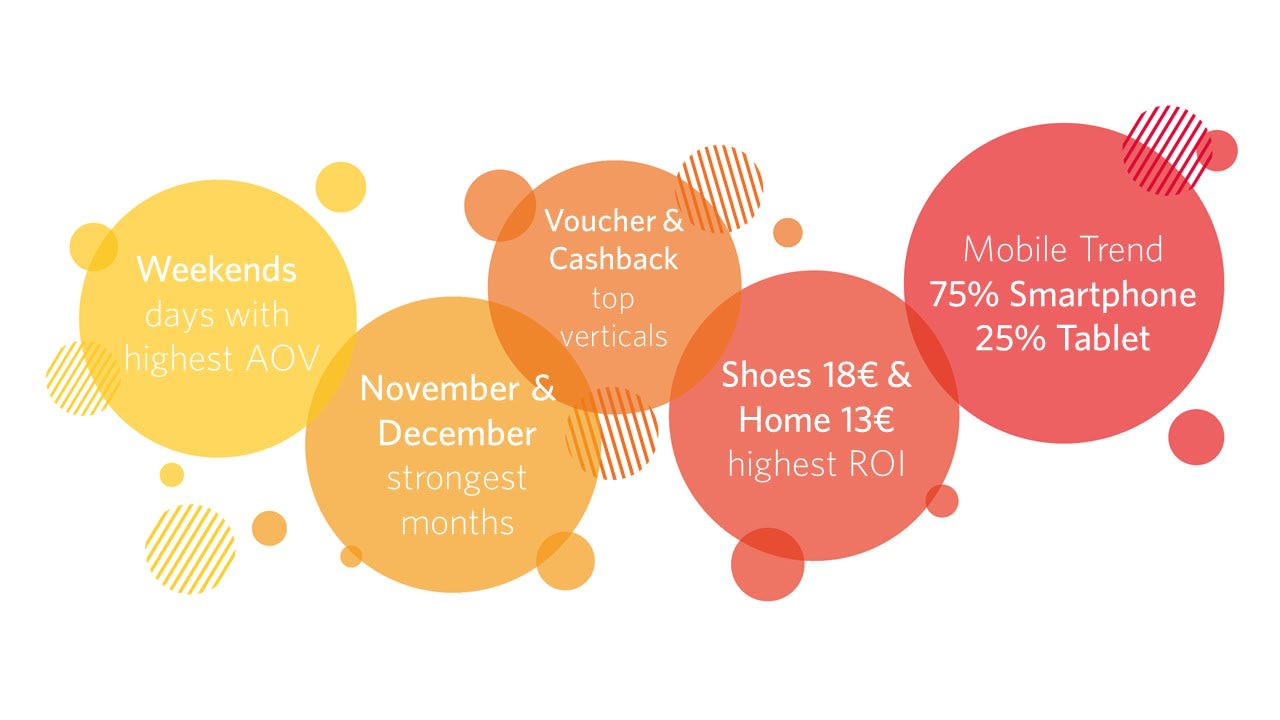 Weekends
days with
highest AOV

November &
December
strongest
months

Voucher &
Cashback
top
verticals

Shoes 18€ &
Home 13€
highest ROI

Mobile Trend
75% Smartphone
25% Tablet